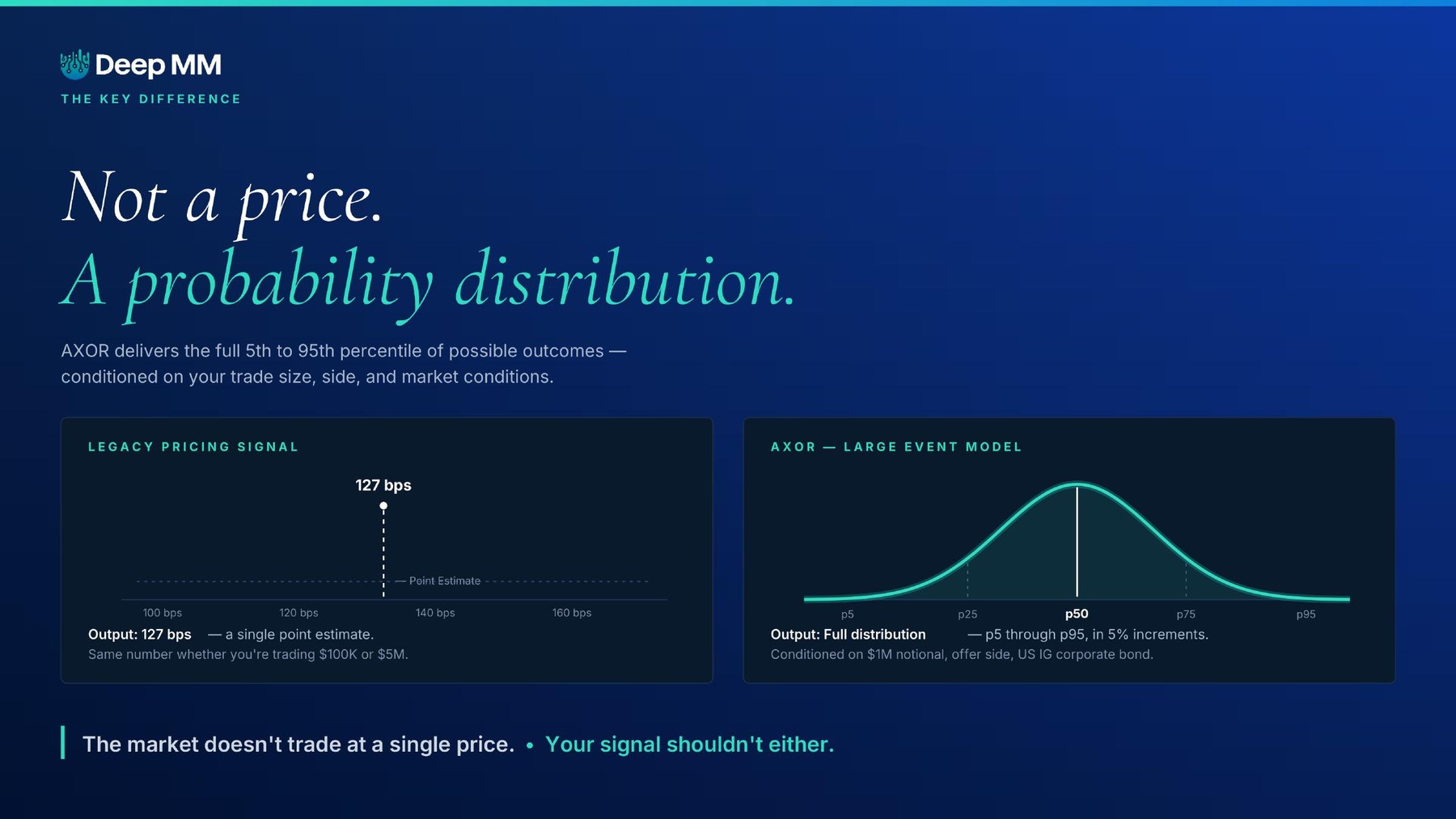 Deep MM

THE KEY DIFFERENCE

Not a price.
A probability distribution.

AXOR delivers the full 5th to 95th percentile of possible outcomes — conditioned on your trade size, side, and market conditions.

LEGACY PRICING SIGNAL

127 bps

— Point Estimate

100 bps 120 bps 140 bps 160 bps

Output: 127 bps — a single point estimate.
Same number whether you're trading $100K or $5M.

AXOR — LARGE EVENT MODEL

p5 p25 p50 p75 p95

Output: Full distribution — p5 through p95, in 5% increments.
Conditioned on $1M notional, offer side, US IG corporate bond.

The market doesn't trade at a single price. • Your signal shouldn't either.